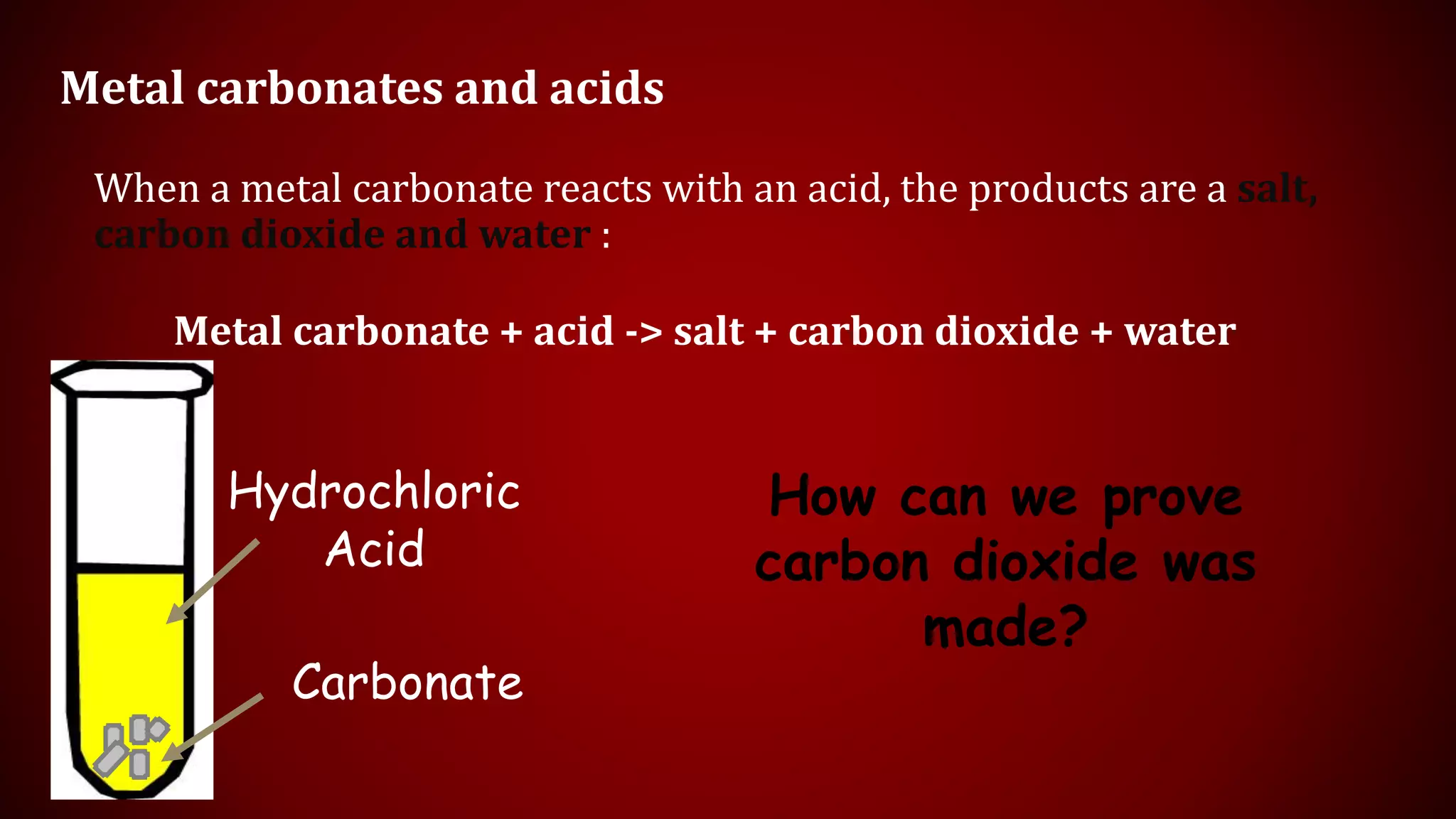 Metal carbonates and acids

When a metal carbonate reacts with an acid, the products are a salt, carbon dioxide and water :

Metal carbonate + acid -> salt + carbon dioxide + water

Hydrochloric Acid

Carbonate

How can we prove carbon dioxide was made?